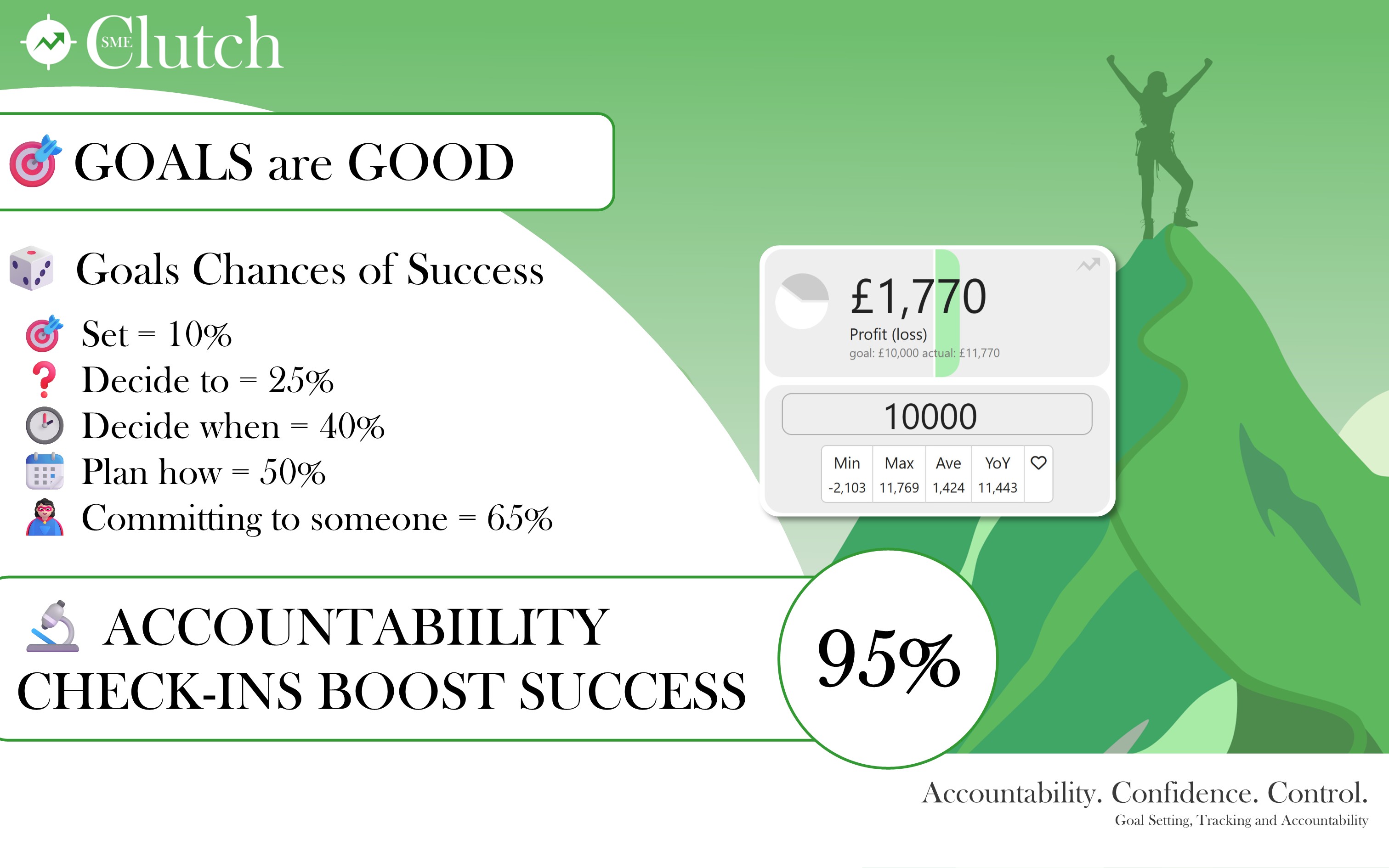 SME Clutch

GOALS are GOOD

Goals Chances of Success

Set = 10%
Decide to = 25%
Decide when = 40%
Plan how = 50%
Committing to someone = 65%

£1,770
Profit (loss)
goal: £10,000 actual: £11,770

10000

| Min | Max | Ave | YoY |
|---|---|---|---|
| -2,103 | 11,769 | 1,424 | 11,443 |

ACCOUNTABIILITY
CHECK-INS BOOST SUCCESS

95%

Accountability. Confidence. Control.
Goal Setting, Tracking and Accountability